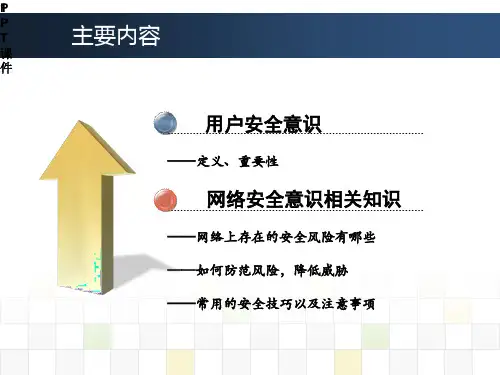 P
P
T
课
件

主要内容

用户安全意识

——定义、重要性

网络安全意识相关知识

——网络上存在的安全风险有哪些

——如何防范风险，降低威胁

——常用的安全技巧以及注意事项